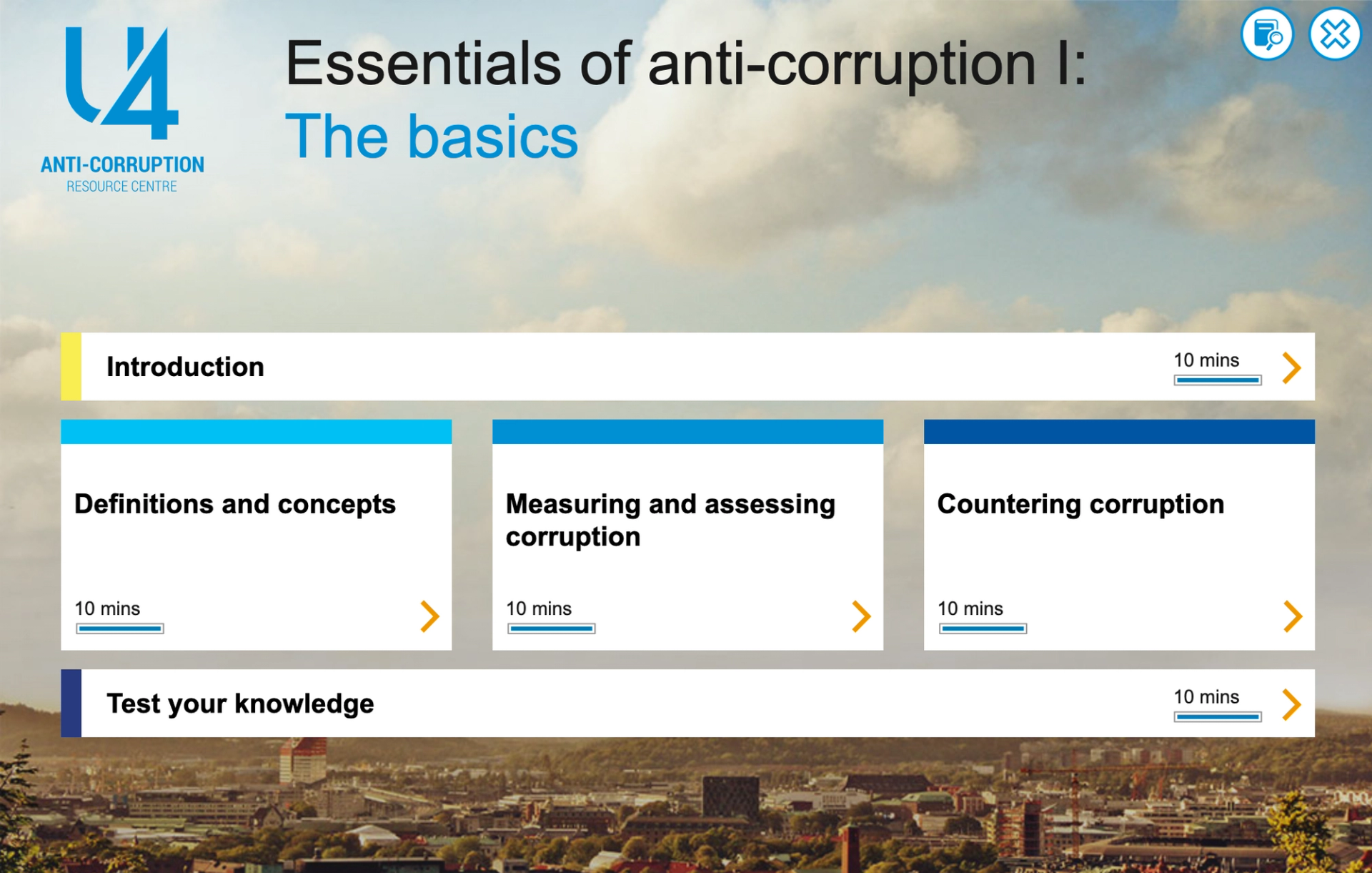 U4
ANTI-CORRUPTION
RESOURCE CENTRE

Essentials of anti-corruption I:
The basics

Introduction
10 mins

Definitions and concepts
10 mins

Measuring and assessing corruption
10 mins

Countering corruption
10 mins

Test your knowledge
10 mins